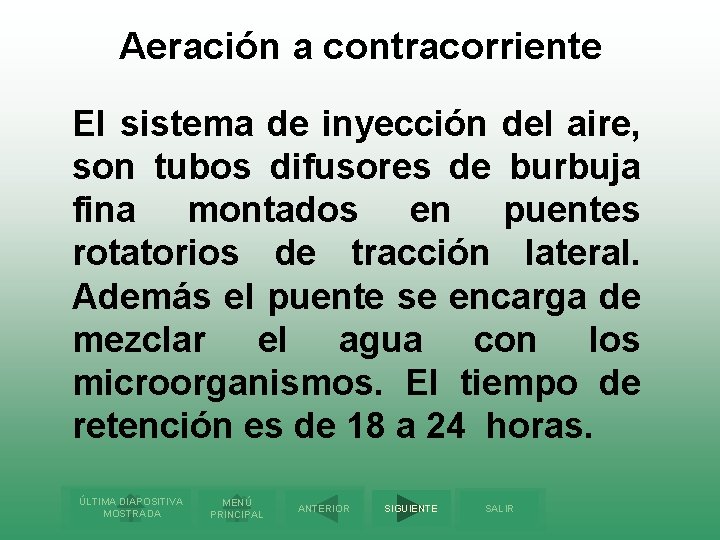 Aeración a contracorriente

El sistema de inyección del aire, son tubos difusores de burbuja fina montados en puentes rotatorios de tracción lateral. Además el puente se encarga de mezclar el agua con los microorganismos. El tiempo de retención es de 18 a 24 horas.

ÚLTIMA DIAPOSITIVA MOSTRADA
MENÚ PRINCIPAL
ANTERIOR
SIGUIENTE
SALIR